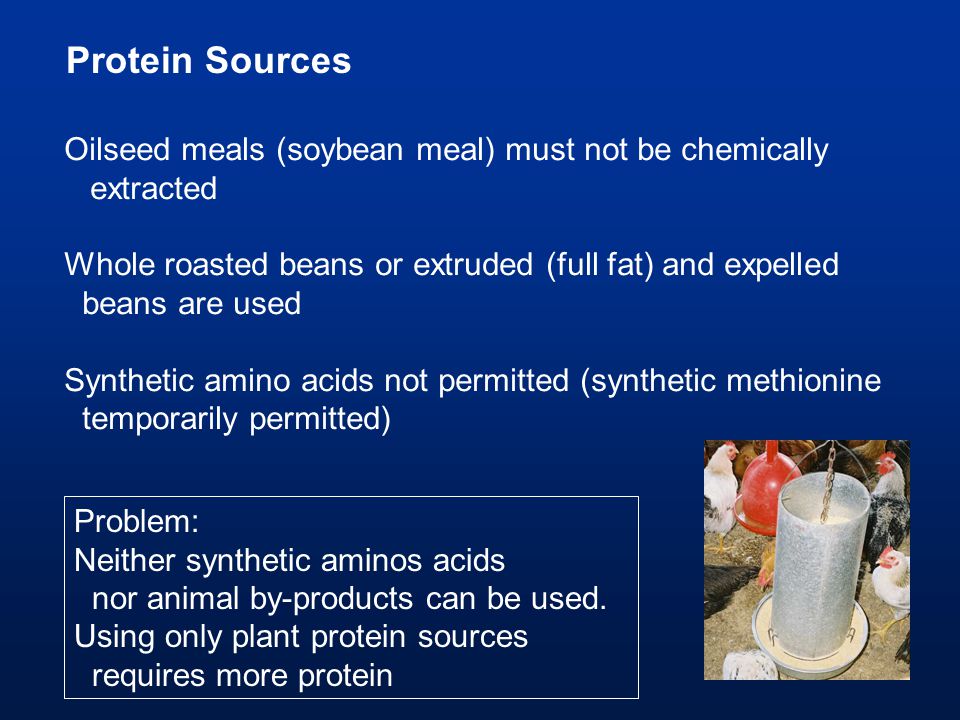 Protein Sources

Oilseed meals (soybean meal) must not be chemically extracted

Whole roasted beans or extruded (full fat) and expelled beans are used

Synthetic amino acids not permitted (synthetic methionine temporarily permitted)

Problem:
Neither synthetic aminos acids nor animal by-products can be used.
Using only plant protein sources requires more protein